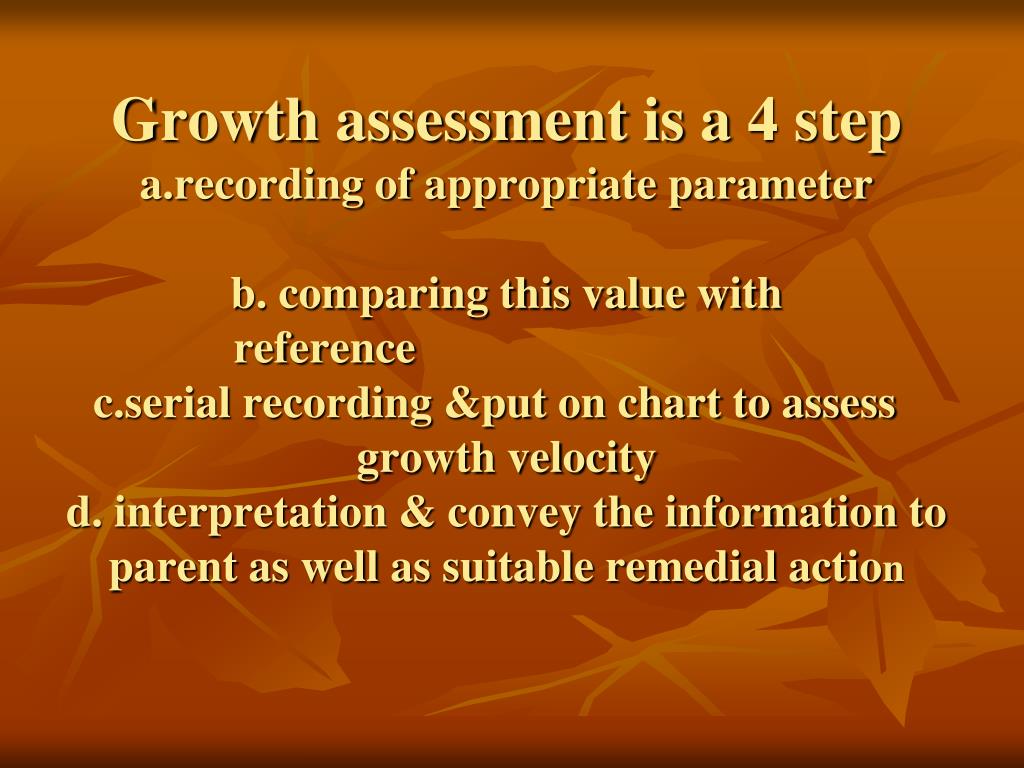 Growth assessment is a 4 step
a.recording of appropriate parameter

b. comparing this value with reference
c.serial recording &put on chart to assess growth velocity
d. interpretation & convey the information to parent as well as suitable remedial action